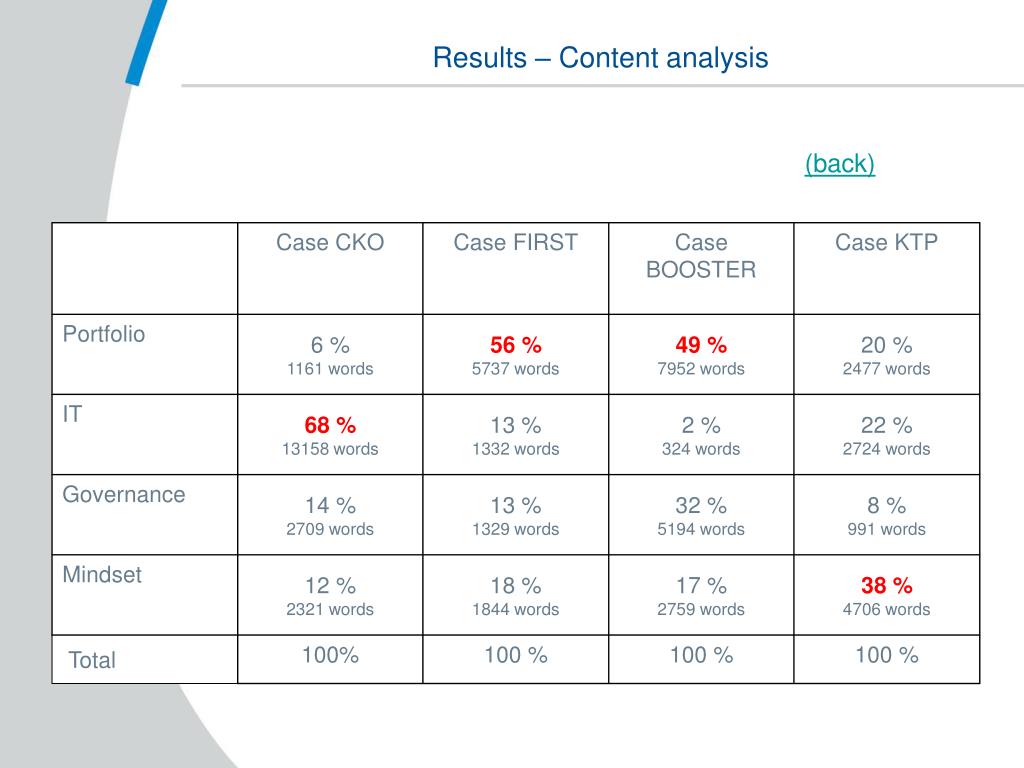 Results – Content analysis

(back)

| | Case CKO | Case FIRST | Case BOOSTER | Case KTP |
|---|---|---|---|---|
| Portfolio | 6 % 1161 words | 56 % 5737 words | 49 % 7952 words | 20 % 2477 words |
| IT | 68 % 13158 words | 13 % 1332 words | 2 % 324 words | 22 % 2724 words |
| Governance | 14 % 2709 words | 13 % 1329 words | 32 % 5194 words | 8 % 991 words |
| Mindset | 12 % 2321 words | 18 % 1844 words | 17 % 2759 words | 38 % 4706 words |
| Total | 100% | 100 % | 100 % | 100 % |